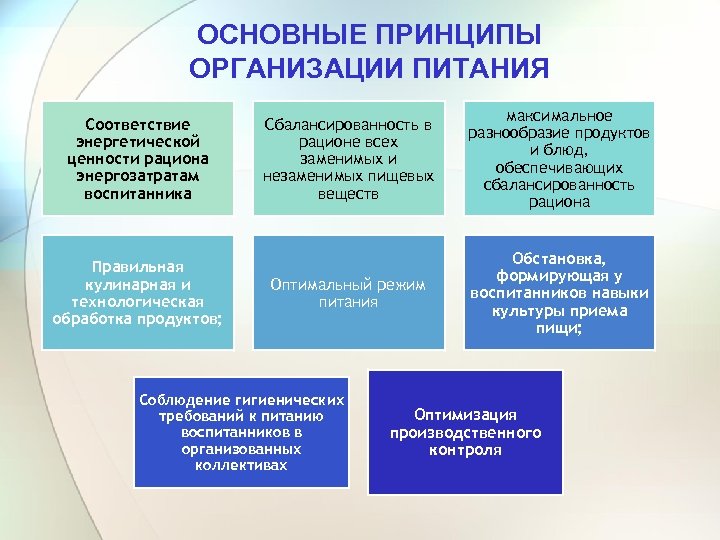 ОСНОВНЫЕ ПРИНЦИПЫ ОРГАНИЗАЦИИ ПИТАНИЯ

Соответствие энергетической ценности рациона энергозатратам воспитанника

Сбалансированность в рационе всех заменимых и незаменимых пищевых веществ

максимальное разнообразие продуктов и блюд, обеспечивающих сбалансированность рациона

Правильная кулинарная и технологическая обработка продуктов;

Оптимальный режим питания

Обстановка, формирующая у воспитанников навыки культуры приема пищи;

Соблюдение гигиенических требований к питанию воспитанников в организованных коллективах

Оптимизация производственного контроля